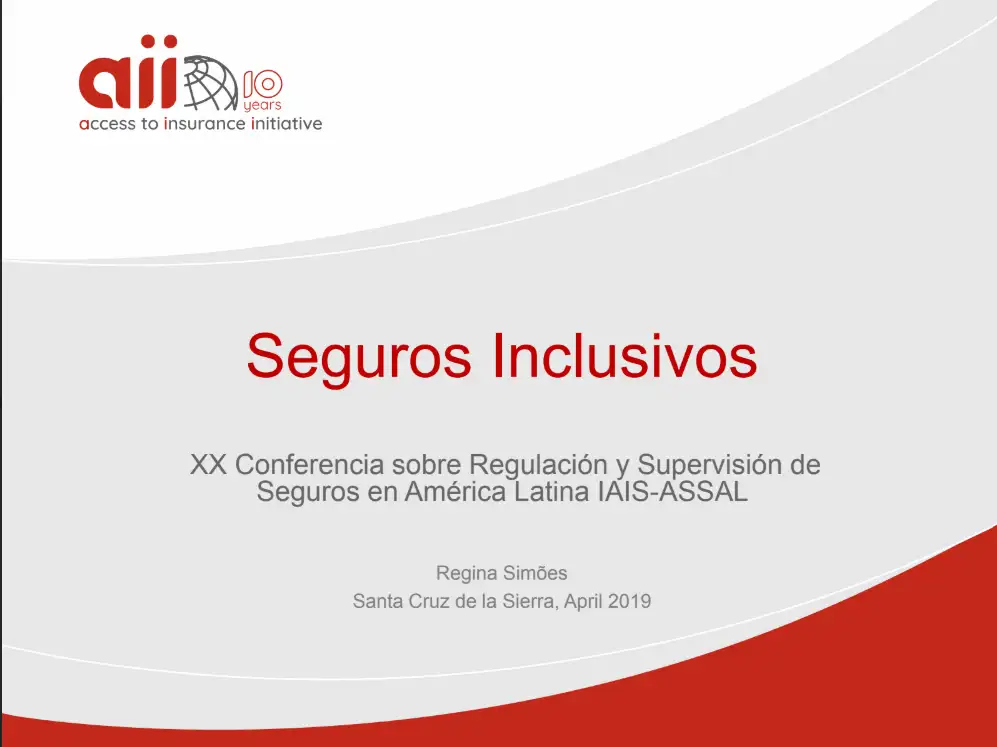 aii 10 years
access to insurance initiative

Seguros Inclusivos

XX Conferencia sobre Regulación y Supervisión de Seguros en América Latina IAIS-ASSAL

Regina Simões
Santa Cruz de la Sierra, April 2019